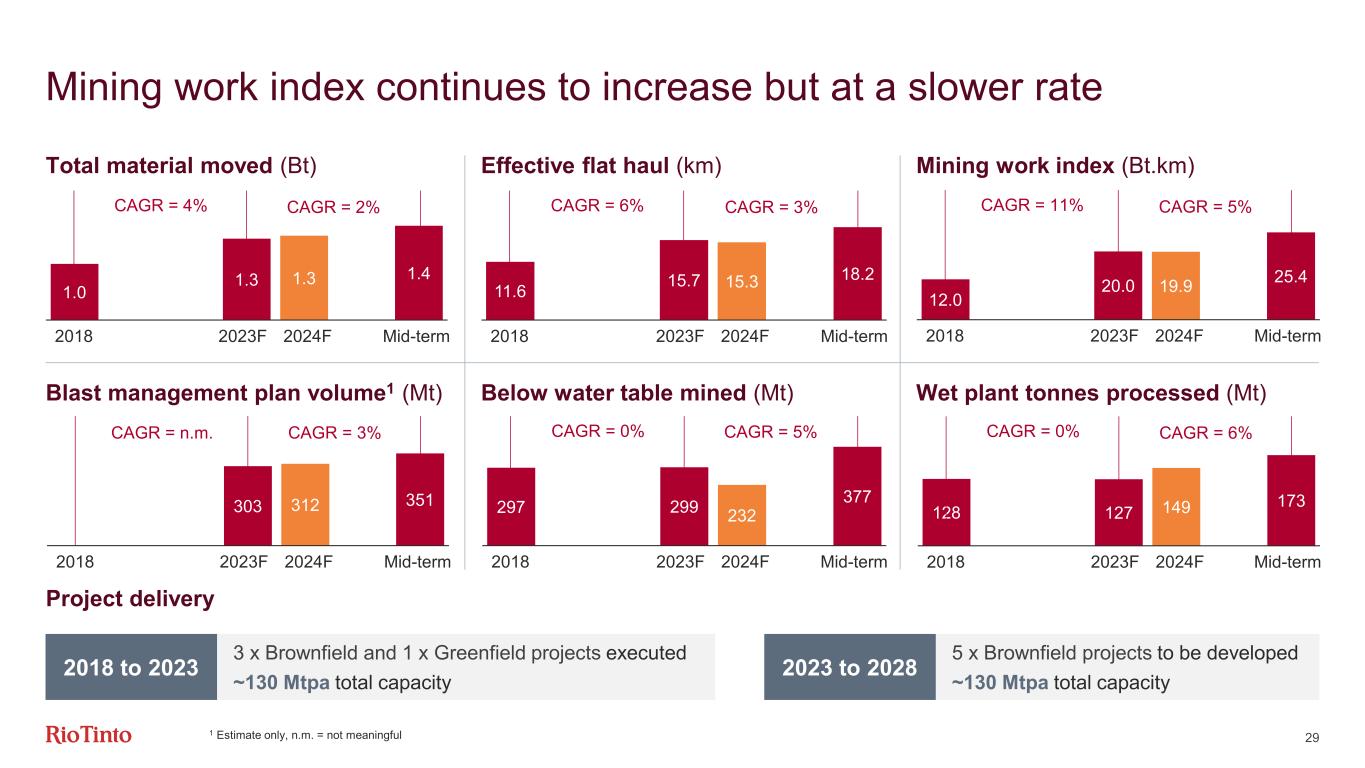 Mining work index continues to increase but at a slower rate

Total material moved (Bt)

CAGR = 4% CAGR = 2%

1.0 1.3 1.3 1.4

2018 2023F 2024F Mid-term

Effective flat haul (km)

CAGR = 6% CAGR = 3%

11.6 15.7 15.3 18.2

2018 2023F 2024F Mid-term

Mining work index (Bt.km)

CAGR = 11% CAGR = 5%

12.0 20.0 19.9 25.4

2018 2023F 2024F Mid-term

Blast management plan volume$^1$ (Mt)

CAGR = n.m. CAGR = 3%

303 312 351

2018 2023F 2024F Mid-term

Below water table mined (Mt)

CAGR = 0% CAGR = 5%

297 299 232 377

2018 2023F 2024F Mid-term

Wet plant tonnes processed (Mt)

CAGR = 0% CAGR = 6%

128 127 149 173

2018 2023F 2024F Mid-term

Project delivery

2018 to 2023

3 x Brownfield and 1 x Greenfield projects executed
~130 Mtpa total capacity

2023 to 2028

5 x Brownfield projects to be developed
~130 Mtpa total capacity

RioTinto

$^1$ Estimate only, n.m. = not meaningful

29